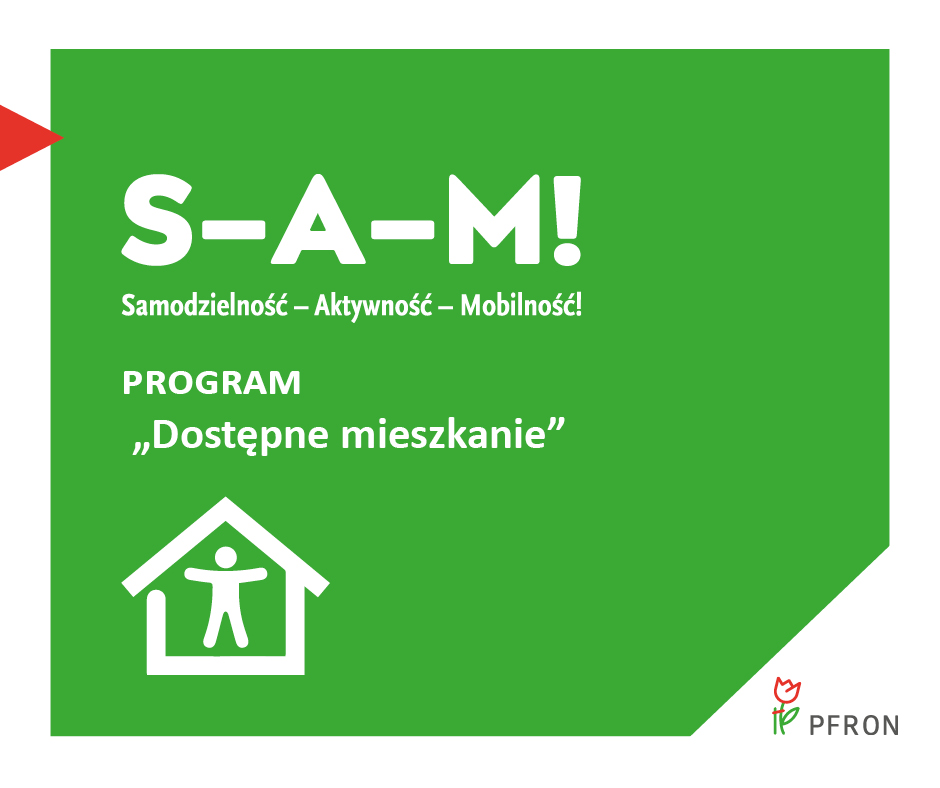 S–A–M!

Samodzielność – Aktywność – Mobilność!

PROGRAM

„Dostępne mieszkanie”

PFRON